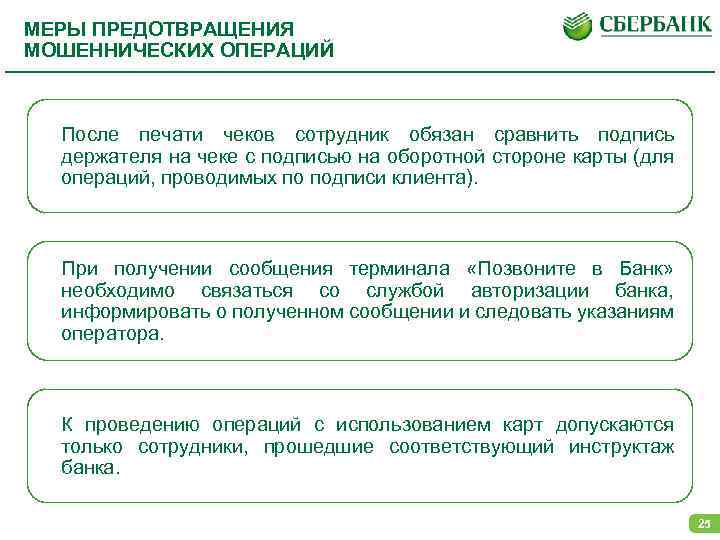 МЕРЫ ПРЕДОТВРАЩЕНИЯ МОШЕННИЧЕСКИХ ОПЕРАЦИЙ

СБЕРБАНК

После печати чеков сотрудник обязан сравнить подпись держателя на чеке с подписью на оборотной стороне карты (для операций, проводимых по подписи клиента).

При получении сообщения терминала «Позвоните в Банк» необходимо связаться со службой авторизации банка, информировать о полученном сообщении и следовать указаниям оператора.

К проведению операций с использованием карт допускаются только сотрудники, прошедшие соответствующий инструктаж банка.

25